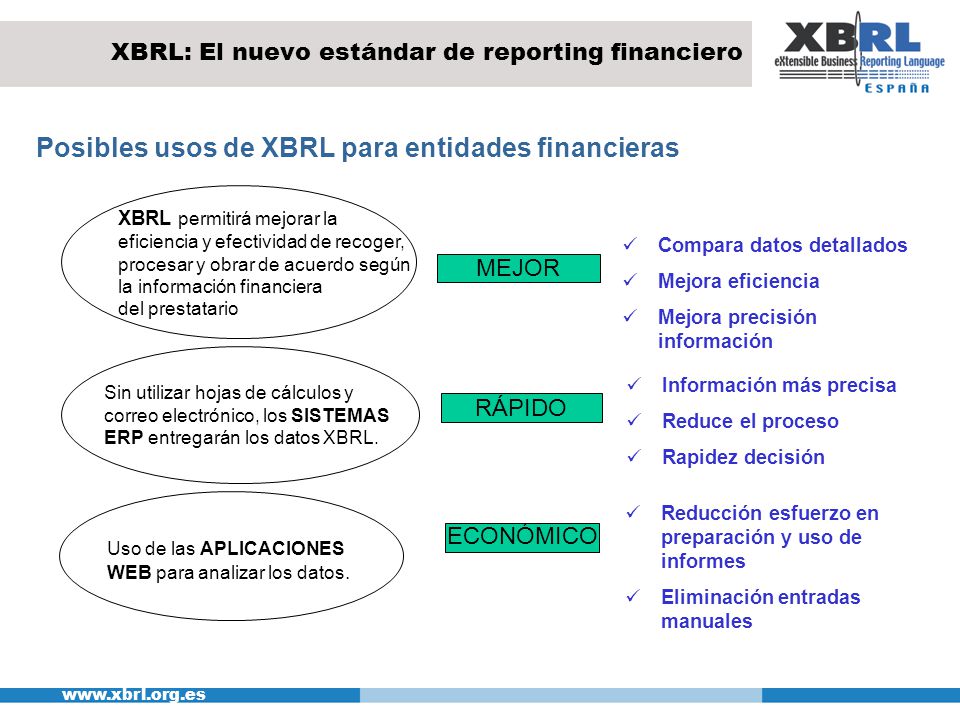 XBRL: El nuevo estándar de reporting financiero

XBRL
eXtensible Business Reporting Language
ESPAÑA

Posibles usos de XBRL para entidades financieras

XBRL permitirá mejorar la eficiencia y efectividad de recoger, procesar y obrar de acuerdo según la información financiera del prestatario

MEJOR

✓ Compara datos detallados
✓ Mejora eficiencia
✓ Mejora precisión información

Sin utilizar hojas de cálculos y correo electrónico, los SISTEMAS ERP entregarán los datos XBRL.

RÁPIDO

✓ Información más precisa
✓ Reduce el proceso
✓ Rapidez decisión

Uso de las APLICACIONES WEB para analizar los datos.

ECONÓMICO

✓ Reducción esfuerzo en preparación y uso de informes
✓ Eliminación entradas manuales

www.xbrl.org.es